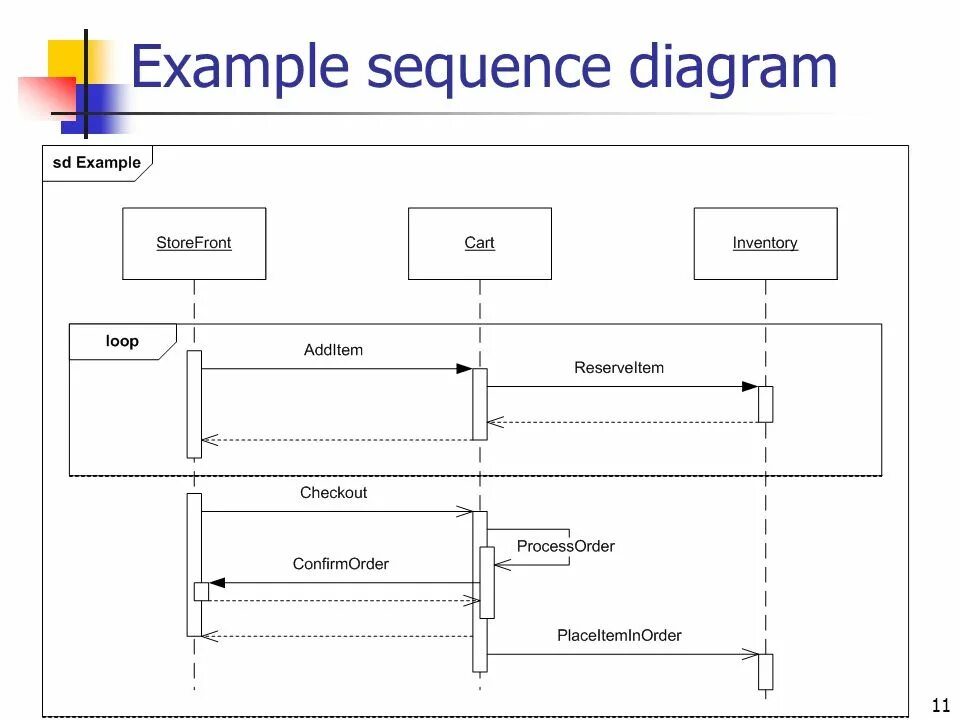 Example sequence diagram

sd Example

StoreFront

Cart

Inventory

loop

AddItem

ReserveItem

Checkout

ProcessOrder

ConfirmOrder

PlaceItemInOrder

11